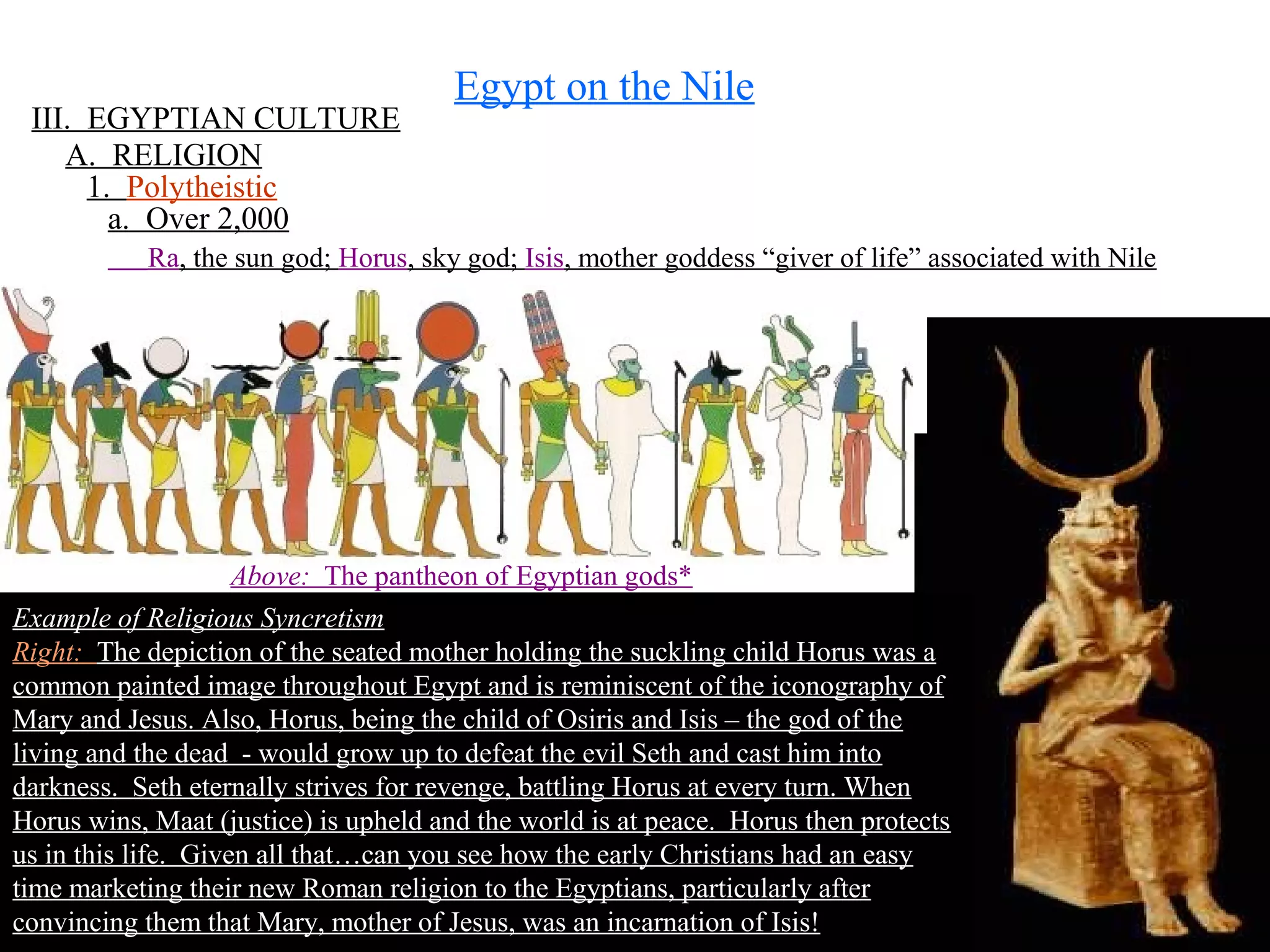 Egypt on the Nile

III. EGYPTIAN CULTURE

A. RELIGION

1. Polytheistic

a. Over 2,000

Ra, the sun god; Horus, sky god; Isis, mother goddess “giver of life” associated with Nile

Above: The pantheon of Egyptian gods*

Example of Religious Syncretism

Right: The depiction of the seated mother holding the suckling child Horus was a common painted image throughout Egypt and is reminiscent of the iconography of Mary and Jesus. Also, Horus, being the child of Osiris and Isis – the god of the living and the dead - would grow up to defeat the evil Seth and cast him into darkness. Seth eternally strives for revenge, battling Horus at every turn. When Horus wins, Maat (justice) is upheld and the world is at peace. Horus then protects us in this life. Given all that…can you see how the early Christians had an easy time marketing their new Roman religion to the Egyptians, particularly after convincing them that Mary, mother of Jesus, was an incarnation of Isis!